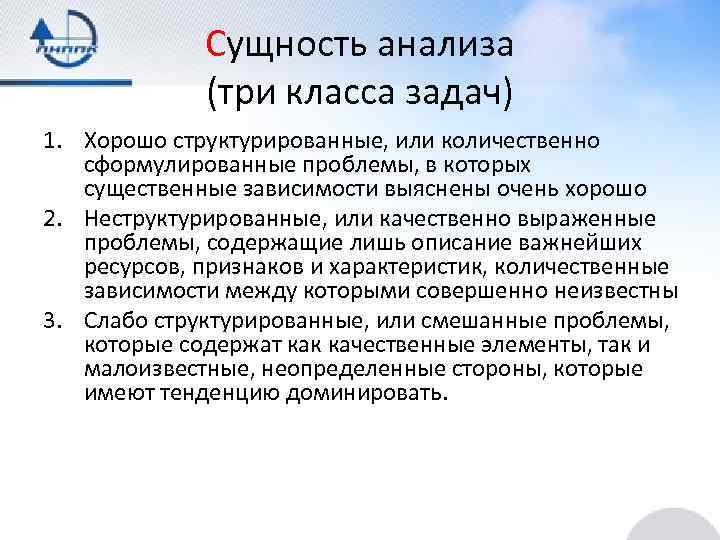 ЛНППК

Сущность анализа (три класса задач)

1. Хорошо структурированные, или количественно сформулированные проблемы, в которых существенные зависимости выяснены очень хорошо
2. Неструктурированные, или качественно выраженные проблемы, содержащие лишь описание важнейших ресурсов, признаков и характеристик, количественные зависимости между которыми совершенно неизвестны
3. Слабо структурированные, или смешанные проблемы, которые содержат как качественные элементы, так и малоизвестные, неопределенные стороны, которые имеют тенденцию доминировать.